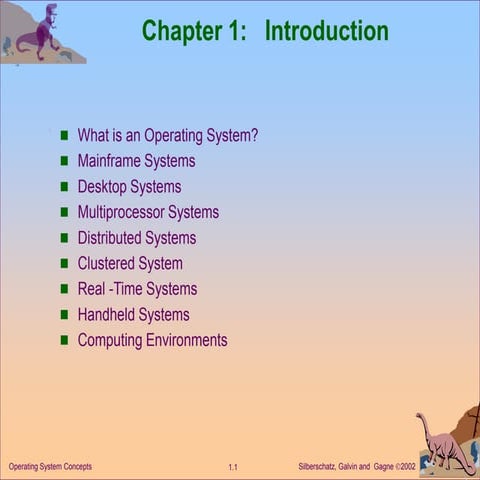 Chapter 1: Introduction

- What is an Operating System?
- Mainframe Systems
- Desktop Systems
- Multiprocessor Systems
- Distributed Systems
- Clustered System
- Real -Time Systems
- Handheld Systems
- Computing Environments

Operating System Concepts 1.1 Silberschatz, Galvin and Gagne ©2002